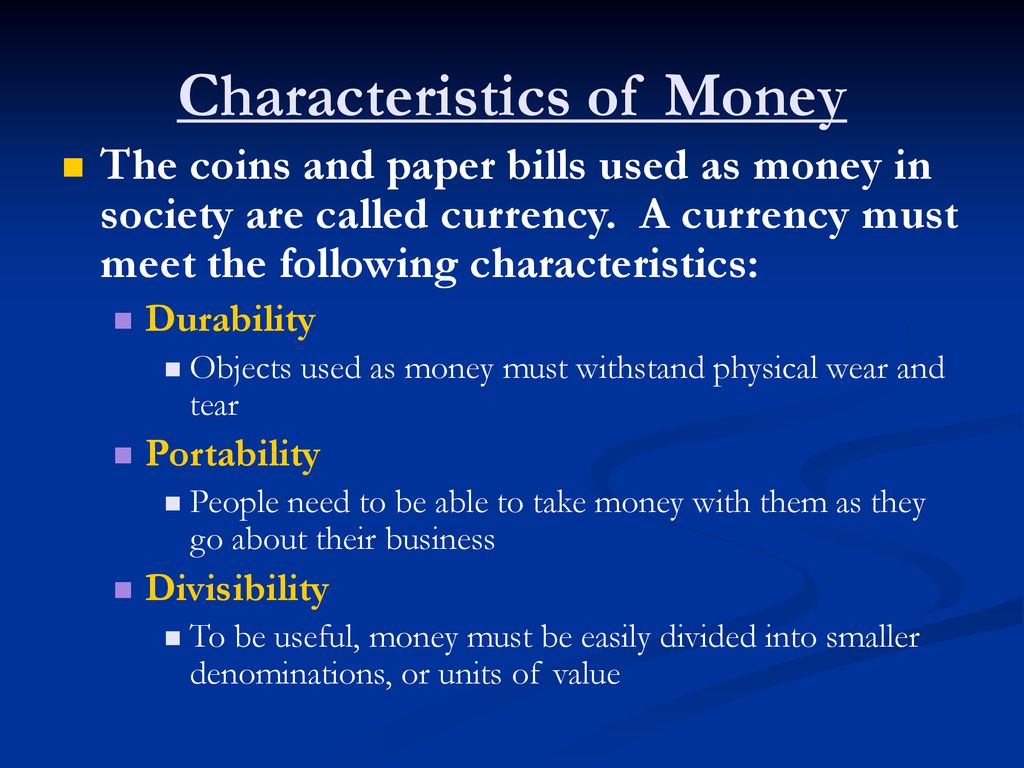 Characteristics of Money

The coins and paper bills used as money in society are called currency. A currency must meet the following characteristics:

Durability

Objects used as money must withstand physical wear and tear

Portability

People need to be able to take money with them as they go about their business

Divisibility

To be useful, money must be easily divided into smaller denominations, or units of value